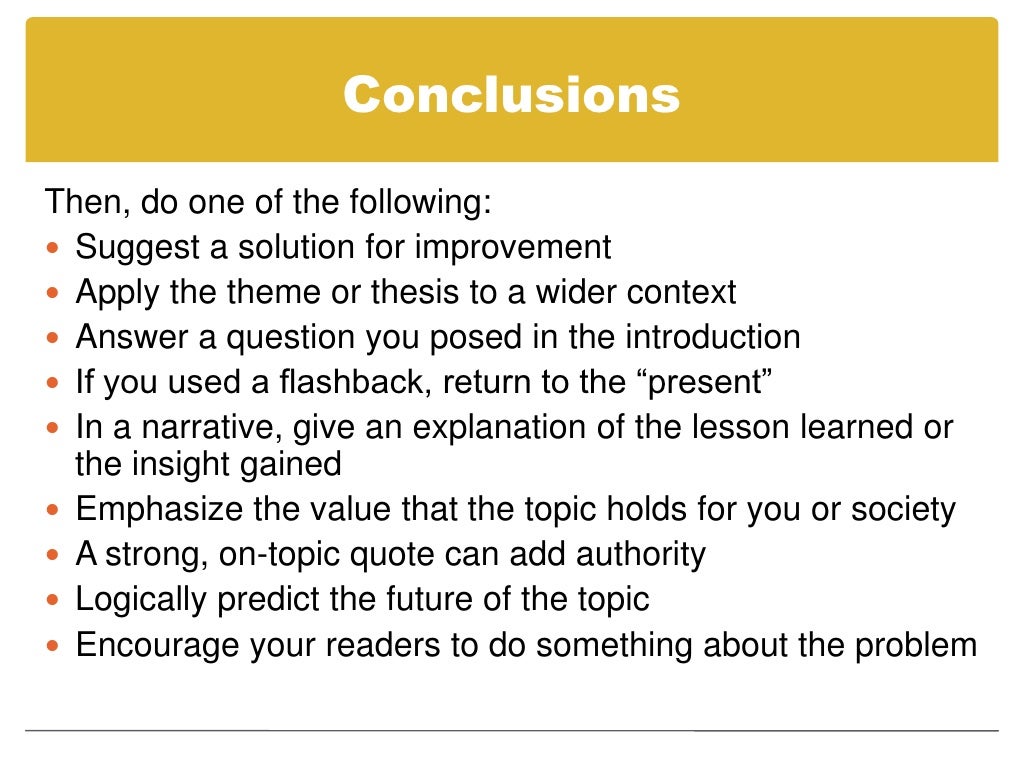 Conclusions

Then, do one of the following:
- Suggest a solution for improvement
- Apply the theme or thesis to a wider context
- Answer a question you posed in the introduction
- If you used a flashback, return to the “present”
- In a narrative, give an explanation of the lesson learned or the insight gained
- Emphasize the value that the topic holds for you or society
- A strong, on-topic quote can add authority
- Logically predict the future of the topic
- Encourage your readers to do something about the problem